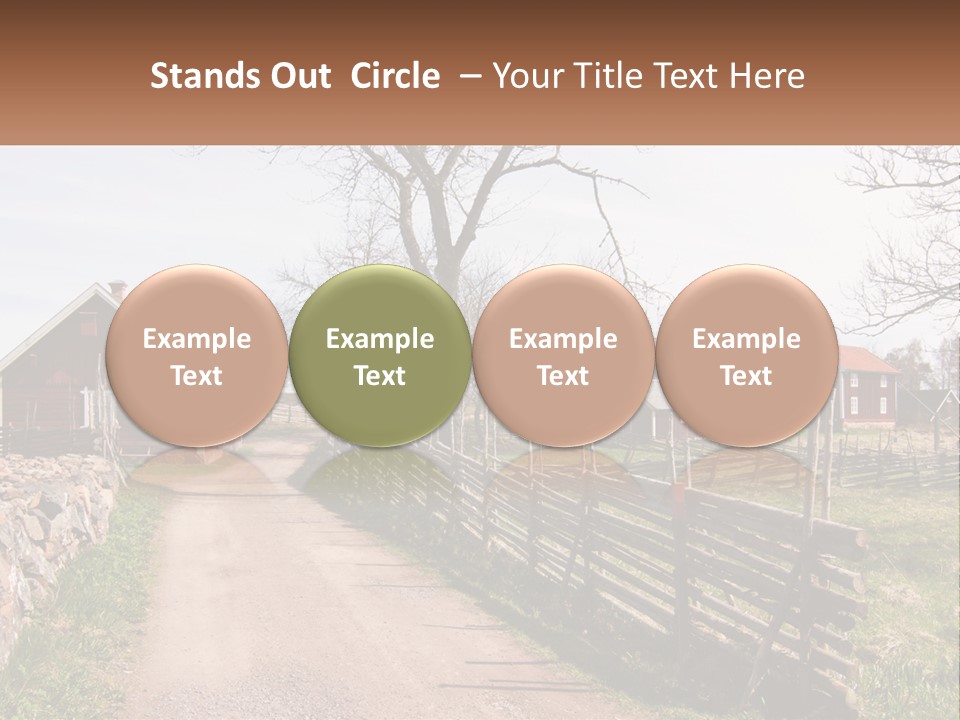 Stands Out Circle – Your Title Text Here

Example Text

Example Text

Example Text

Example Text